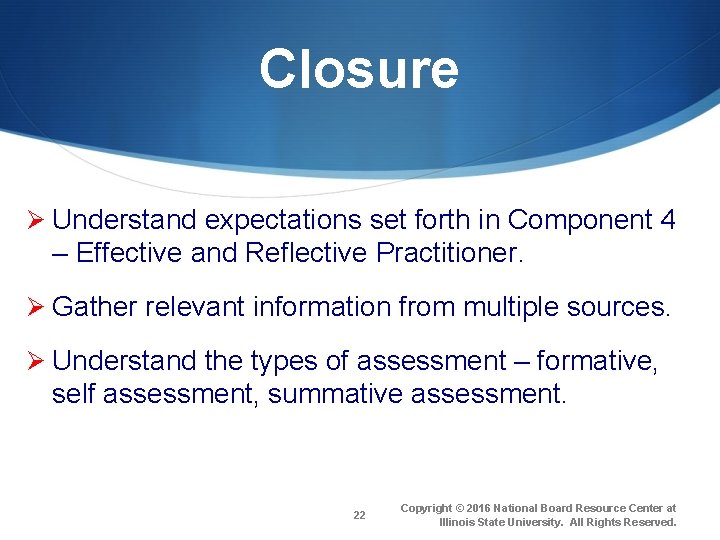 Closure

➢ Understand expectations set forth in Component 4 – Effective and Reflective Practitioner.

➢ Gather relevant information from multiple sources.

➢ Understand the types of assessment – formative, self assessment, summative assessment.

22

Copyright © 2016 National Board Resource Center at Illinois State University. All Rights Reserved.